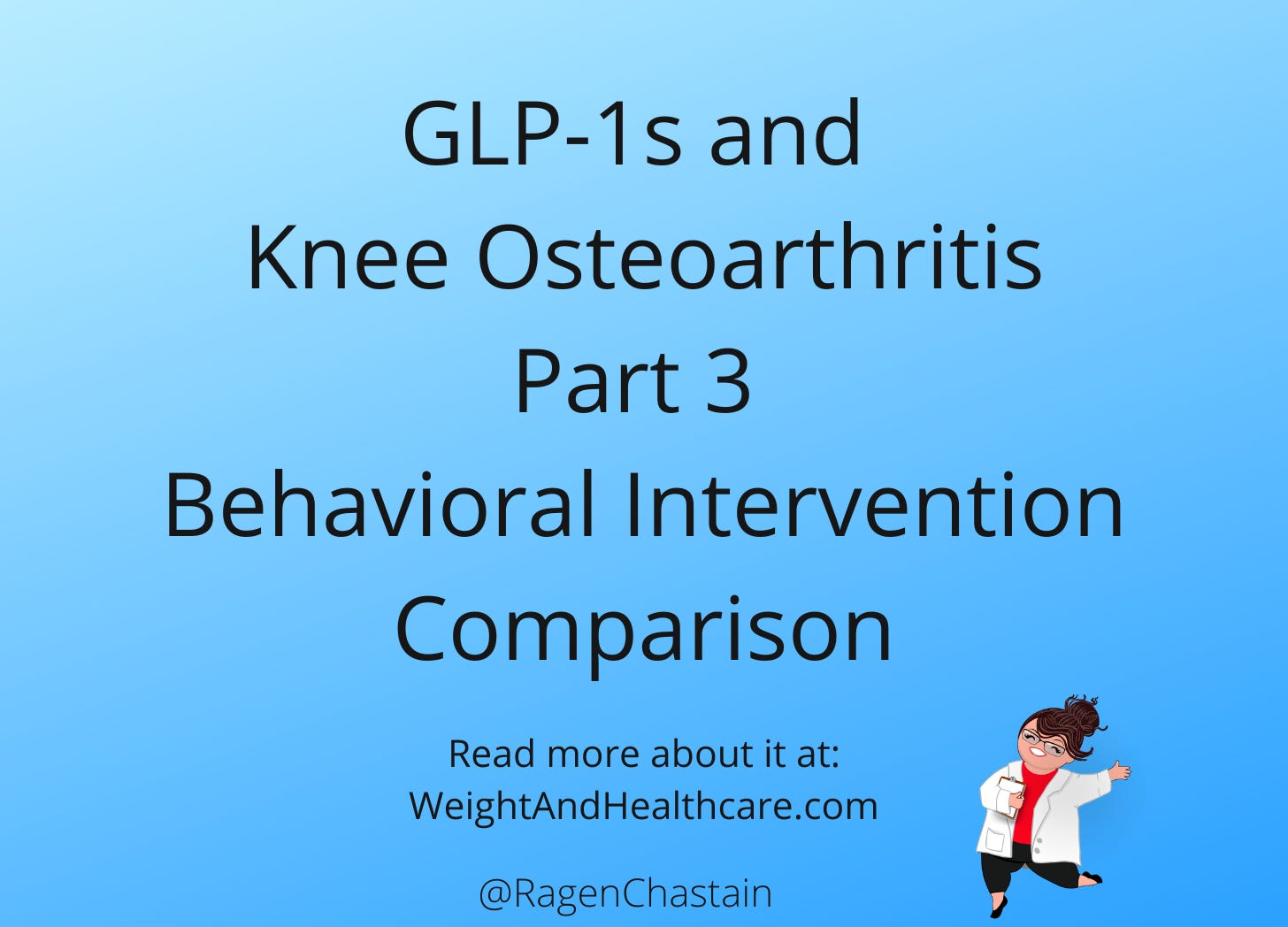 GLP-1s and
Knee Osteoarthritis
Part 3
Behavioral Intervention
Comparison

Read more about it at:
WeightAndHealthcare.com

@RagenChastain